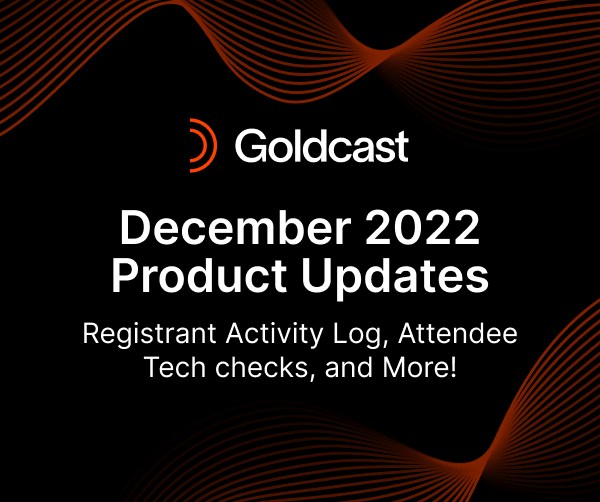 Goldcast

December 2022
Product Updates

Registrant Activity Log, Attendee Tech checks, and More!